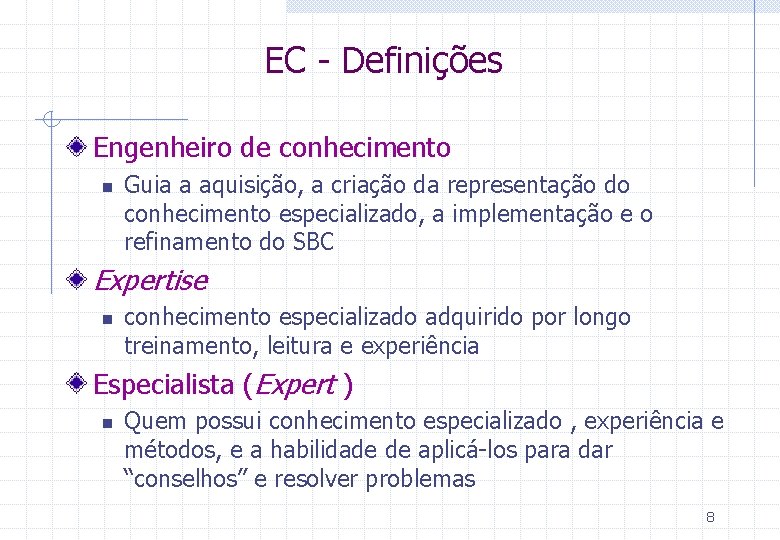 EC - Definições

Engenheiro de conhecimento

Guia a aquisição, a criação da representação do conhecimento especializado, a implementação e o refinamento do SBC

Expertise

conhecimento especializado adquirido por longo treinamento, leitura e experiência

Especialista (Expert )

Quem possui conhecimento especializado , experiência e métodos, e a habilidade de aplicá-los para dar “conselhos” e resolver problemas

8